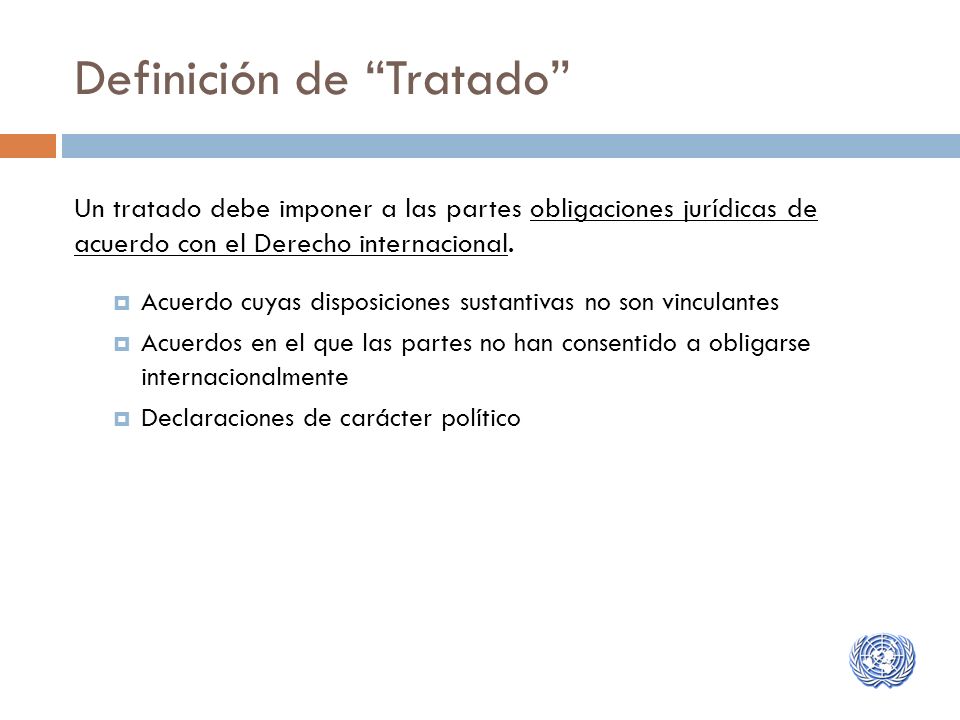 Definición de “Tratado”

Un tratado debe imponer a las partes obligaciones jurídicas de acuerdo con el Derecho internacional.

Acuerdo cuyas disposiciones sustantivas no son vinculantes

Acuerdos en el que las partes no han consentido a obligarse internacionalmente

Declaraciones de carácter político